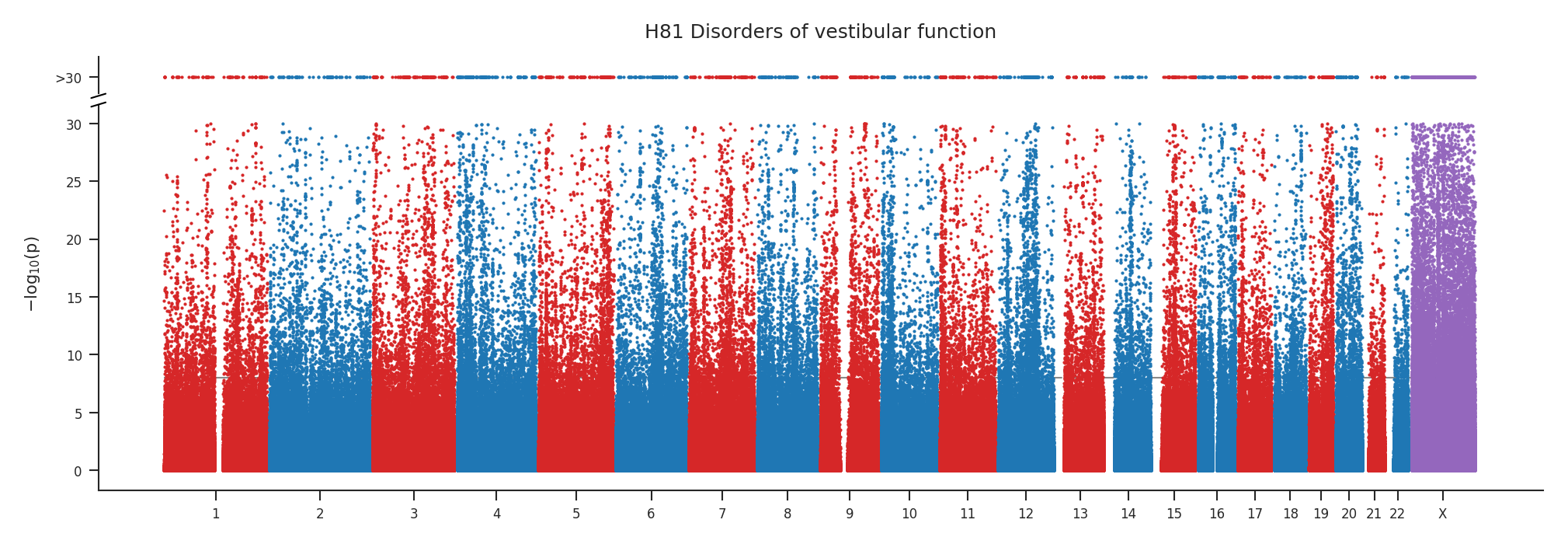 H81 Disorders of vestibular function

>30

30

25

20

15

10

5

0

$-\log_{10}(p)$

1 2 3 4 5 6 7 8 9 10 11 12 13 14 15 16 17 18 19 20 21 22 X